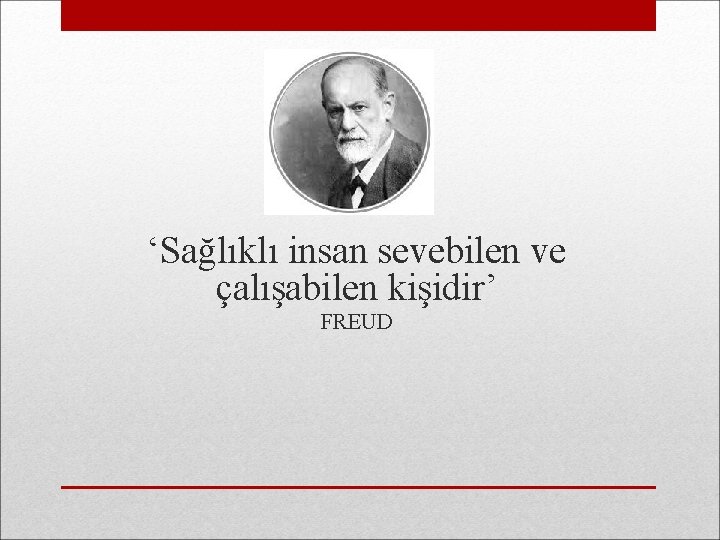 ‘Sağlıklı insan sevebilen ve çalışabilen kişidir’
FREUD